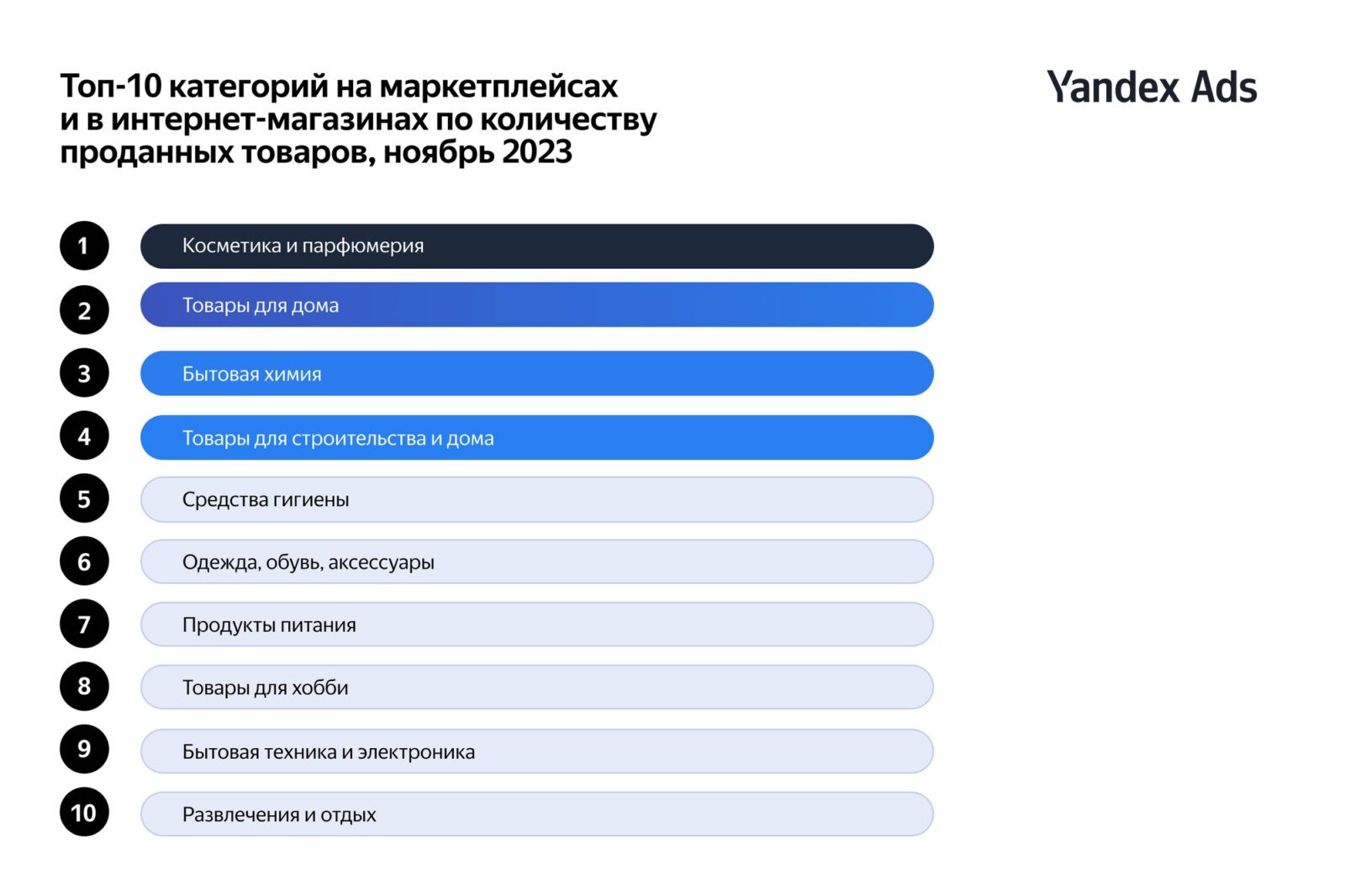 Топ-10 категорий на маркетплейсах и в интернет-магазинах по количеству проданных товаров, ноябрь 2023

Yandex Ads

1 Косметика и парфюмерия

2 Товары для дома

3 Бытовая химия

4 Товары для строительства и дома

5 Средства гигиены

6 Одежда, обувь, аксессуары

7 Продукты питания

8 Товары для хобби

9 Бытовая техника и электроника

10 Развлечения и отдых